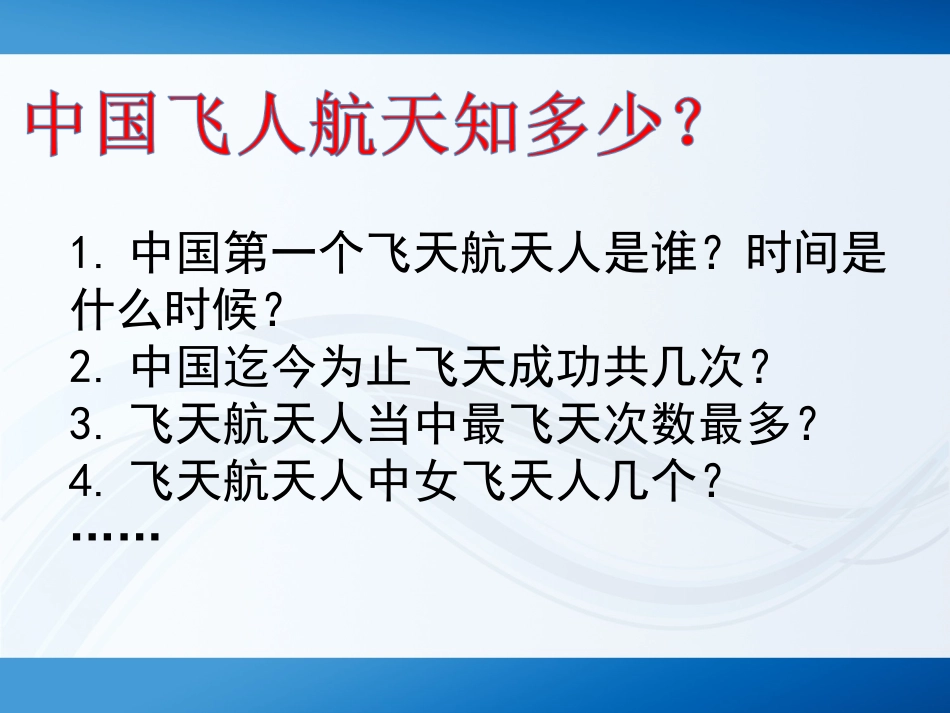 中国飞人航天知多少？

1. 中国第一个飞天航天人是谁？时间是什么时候？
2. 中国迄今为止飞天成功共几次？
3. 飞天航天人当中最飞天次数最多？
4. 飞天航天人中女飞天人几个？
……